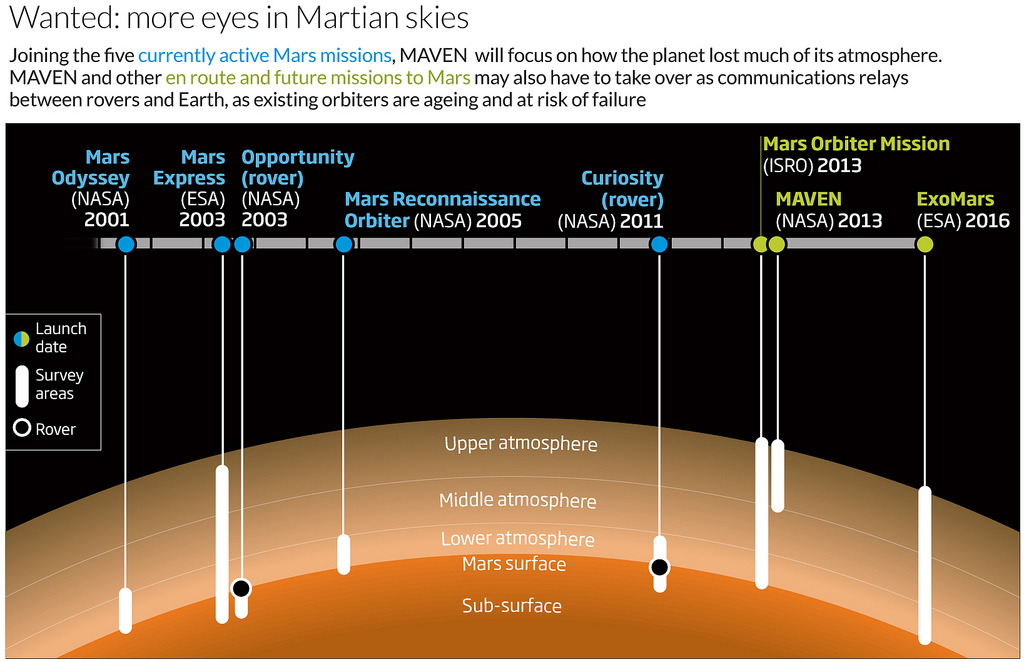 Wanted: more eyes in Martian skies

Joining the five currently active Mars missions, MAVEN will focus on how the planet lost much of its atmosphere. MAVEN and other en route and future missions to Mars may also have to take over as communications relays between rovers and Earth, as existing orbiters are ageing and at risk of failure

Mars Odyssey (NASA) 2001

Mars Express (ESA) 2003

Opportunity (rover) (NASA) 2003

Mars Reconnaissance Orbiter (NASA) 2005

Curiosity (rover) (NASA) 2011

Mars Orbiter Mission (ISRO) 2013

MAVEN (NASA) 2013

ExoMars (ESA) 2016

Launch date

Survey areas

Rover

Upper atmosphere

Middle atmosphere

Lower atmosphere

Mars surface

Sub-surface